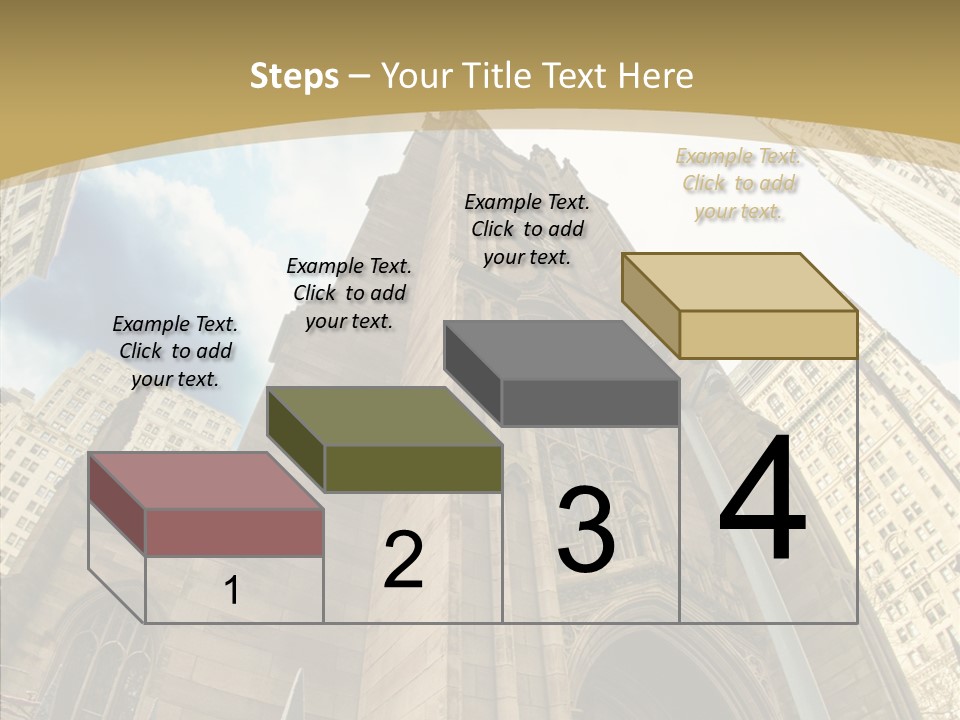 Steps – Your Title Text Here

Example Text. Click to add your text.

Example Text. Click to add your text.

Example Text. Click to add your text.

Example Text. Click to add your text.

1

2

3

4